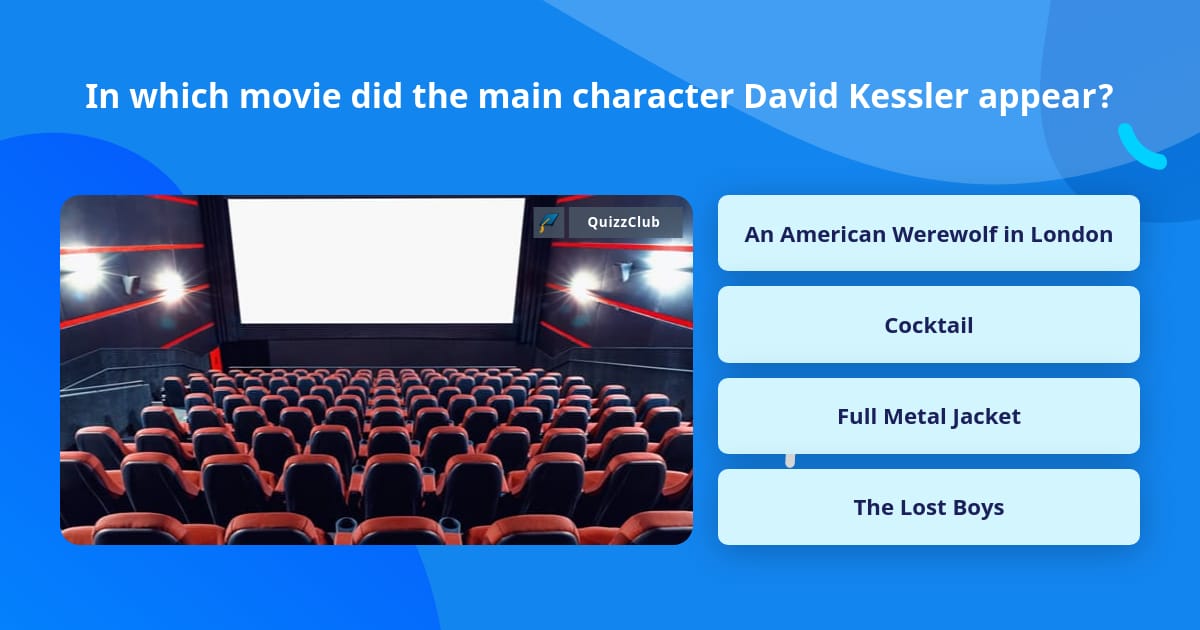 In which movie did the main character David Kessler appear?

QuizzClub

An American Werewolf in London

Cocktail

Full Metal Jacket

The Lost Boys